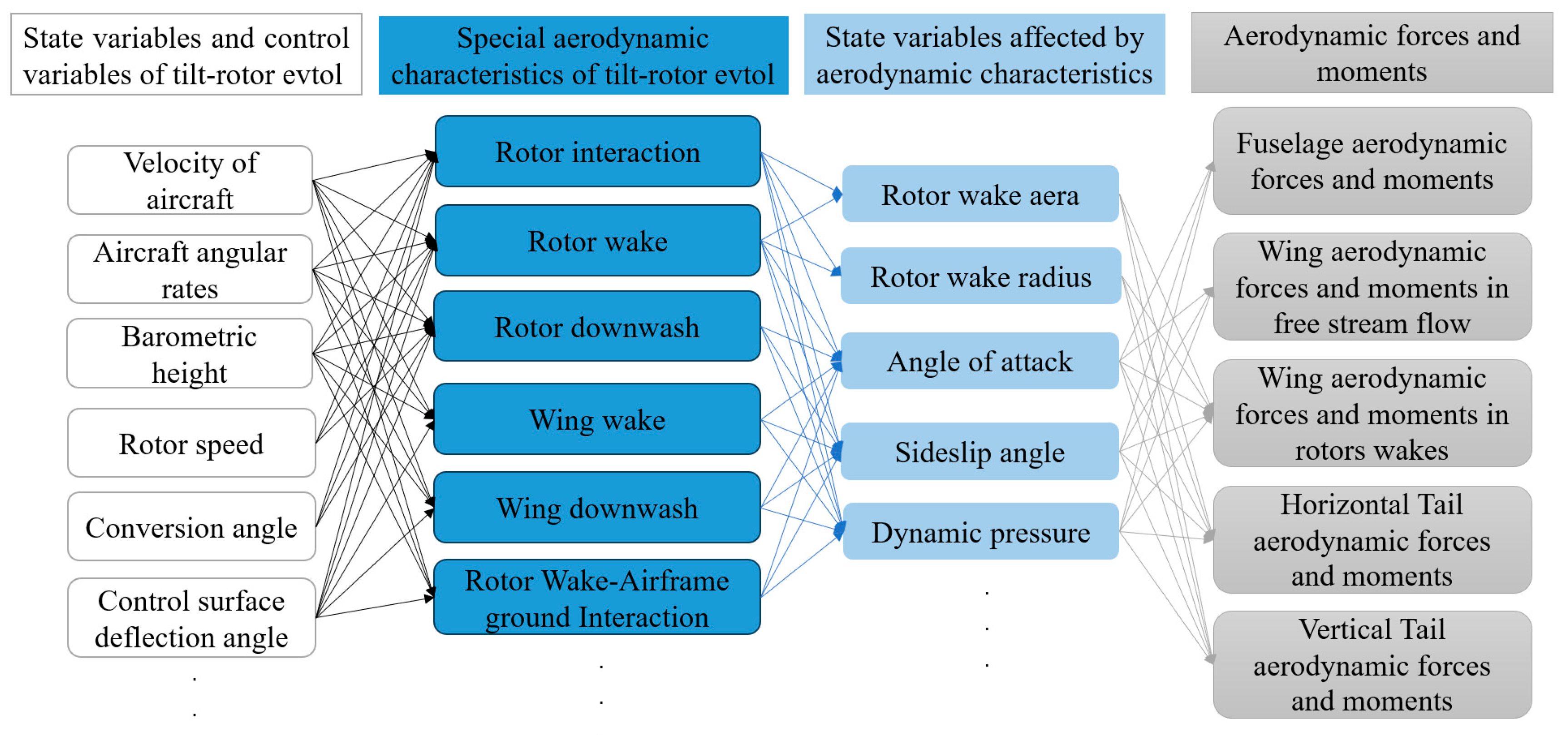 State variables and control variables of tilt-rotor evtol

Velocity of aircraft

Aircraft angular rates

Barometric height

Rotor speed

Conversion angle

Control surface deflection angle

.
.

Special aerodynamic characteristics of tilt-rotor evtol

Rotor interaction

Rotor wake

Rotor downwash

Wing wake

Wing downwash

Rotor Wake-Airframe ground Interaction

.
.

State variables affected by aerodynamic characteristics

Rotor wake aera

Rotor wake radius

Angle of attack

Sideslip angle

Dynamic pressure

.
.
.

Aerodynamic forces and moments

Fuselage aerodynamic forces and moments

Wing aerodynamic forces and moments in free stream flow

Wing aerodynamic forces and moments in rotors wakes

Horizontal Tail aerodynamic forces and moments

Vertical Tail aerodynamic forces and moments